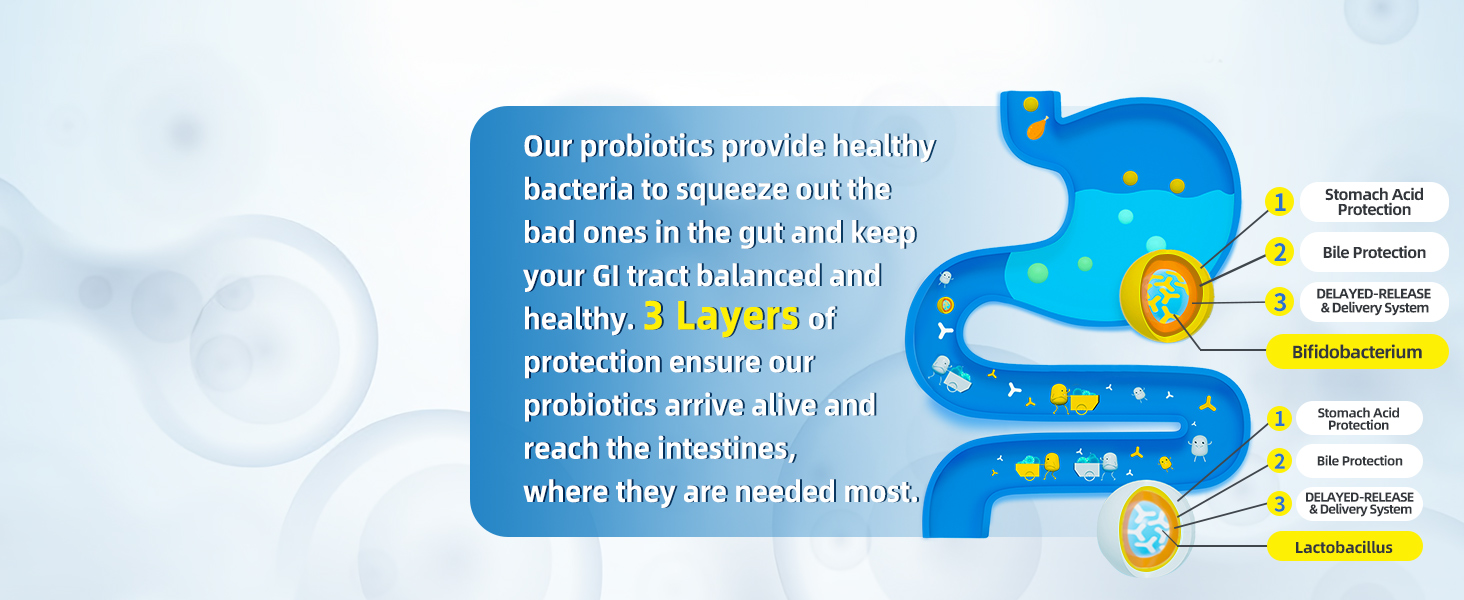 Our probiotics provide healthy bacteria to squeeze out the bad ones in the gut and keep your GI tract balanced and healthy. 3 Layers of protection ensure our probiotics arrive alive and reach the intestines, where they are needed most.

1 Stomach Acid Protection
2 Bile Protection
3 DELAYED-RELEASE & Delivery System
Bifidobacterium

1 Stomach Acid Protection
2 Bile Protection
3 DELAYED-RELEASE & Delivery System
Lactobacillus